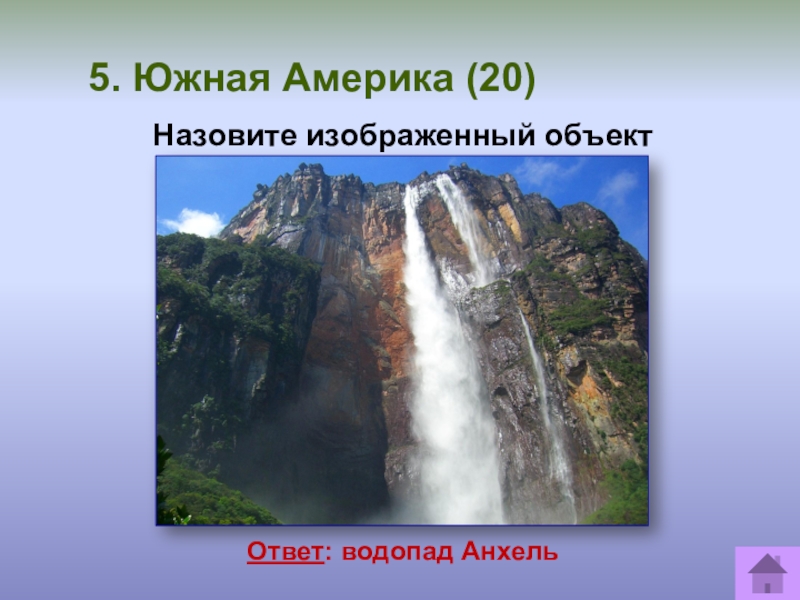 5. Южная Америка (20)

Назовите изображенный объект

Ответ: водопад Анхель